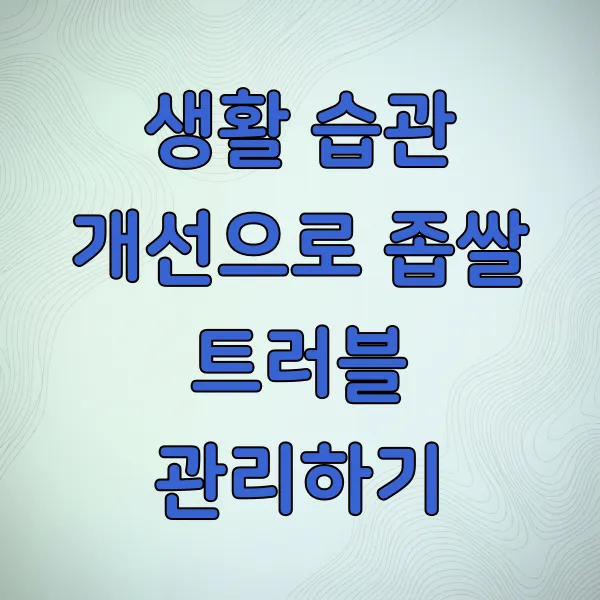 생활 습관 개선으로 좁쌀 트러블 관리하기